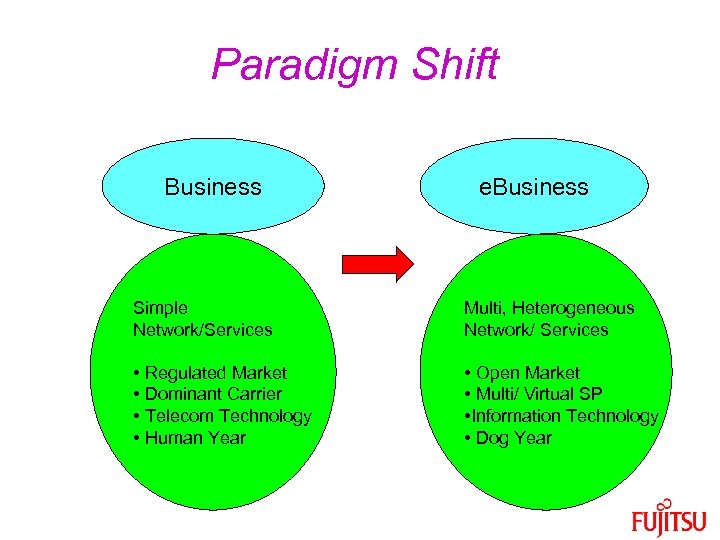 Paradigm Shift

Business

Simple
Network/Services

• Regulated Market
• Dominant Carrier
• Telecom Technology
• Human Year

eBusiness

Multi, Heterogeneous
Network/ Services

• Open Market
• Multi/ Virtual SP
•Information Technology
• Dog Year

FUJITSU